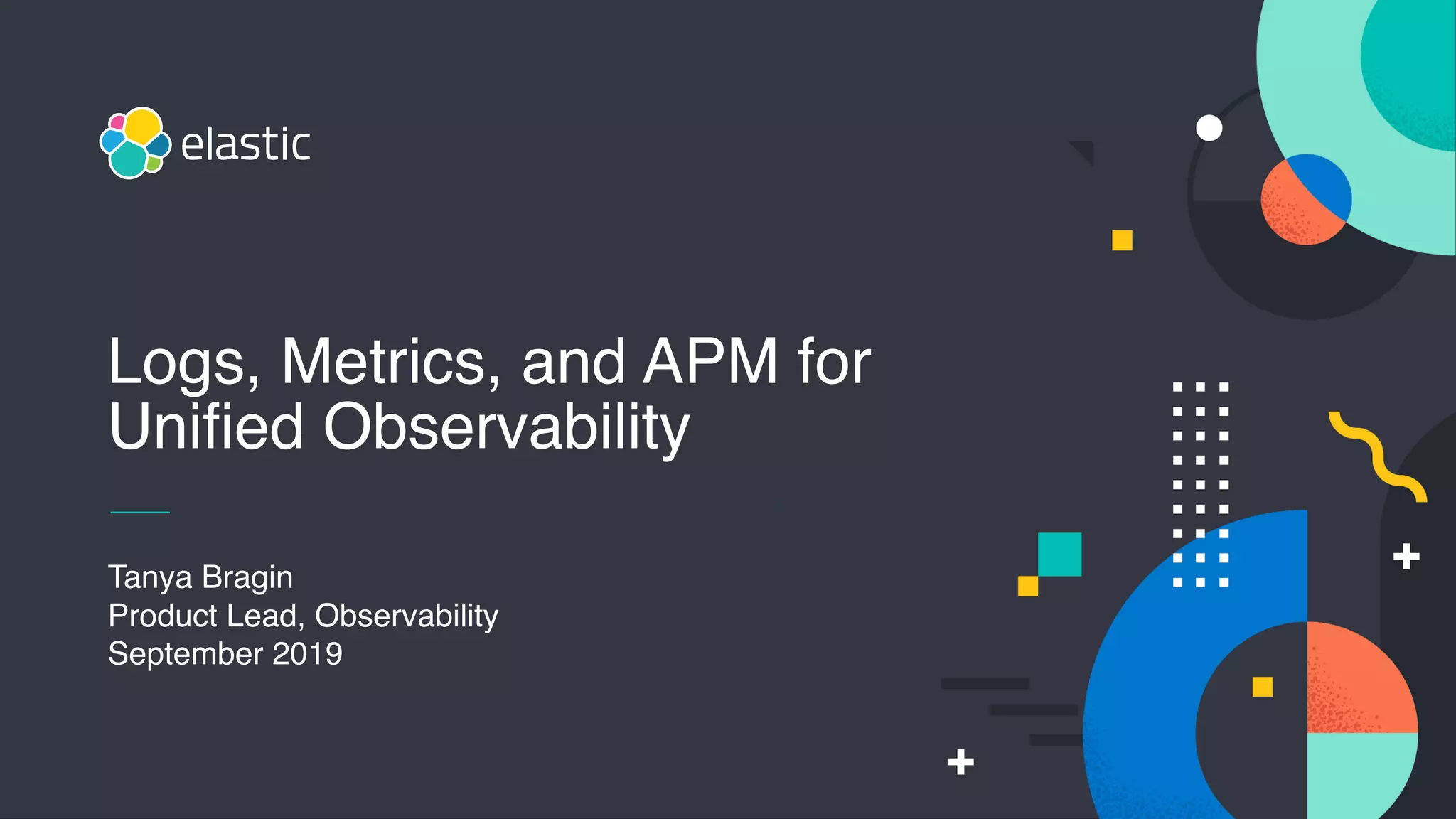 elastic

Logs, Metrics, and APM for Unified Observability

Tanya Bragin
Product Lead, Observability
September 2019